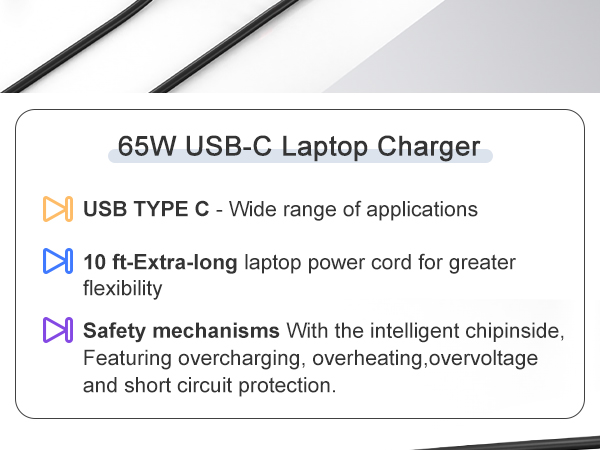 65W USB-C Laptop Charger

USB TYPE C - Wide range of applications

10 ft-Extra-long laptop power cord for greater flexibility

Safety mechanisms With the intelligent chipinside, Featuring overcharging, overheating,overvoltage and short circuit protection.